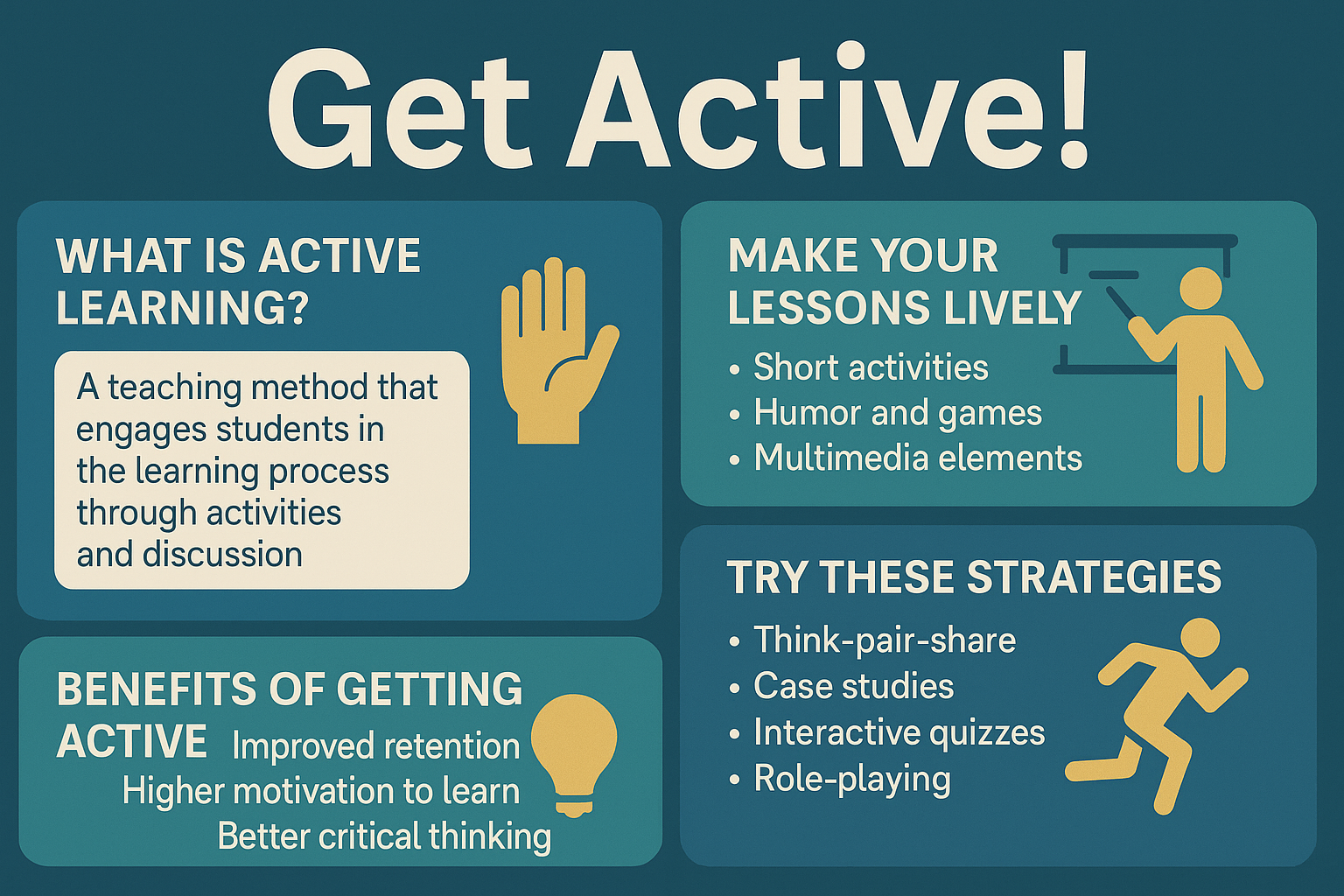 Get Active!

WHAT IS ACTIVE LEARNING?

A teaching method that engages students in the learning process through activities and discussion

BENEFITS OF GETTING ACTIVE

Improved retention
Higher motivation to learn
Better critical thinking

MAKE YOUR LESSONS LIVELY

• Short activities
• Humor and games
• Multimedia elements

TRY THESE STRATEGIES

• Think-pair-share
• Case studies
• Interactive quizzes
• Role-playing